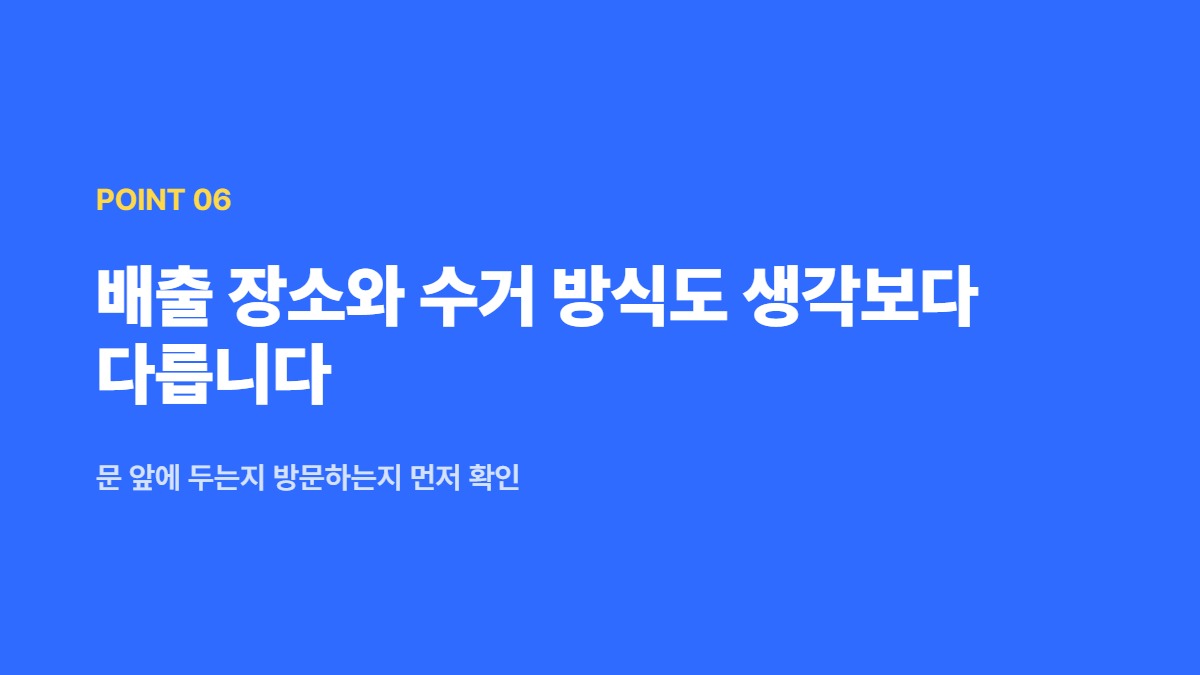 POINT 06

배출 장소와 수거 방식도 생각보다 다릅니다

문 앞에 두는지 방문하는지 먼저 확인